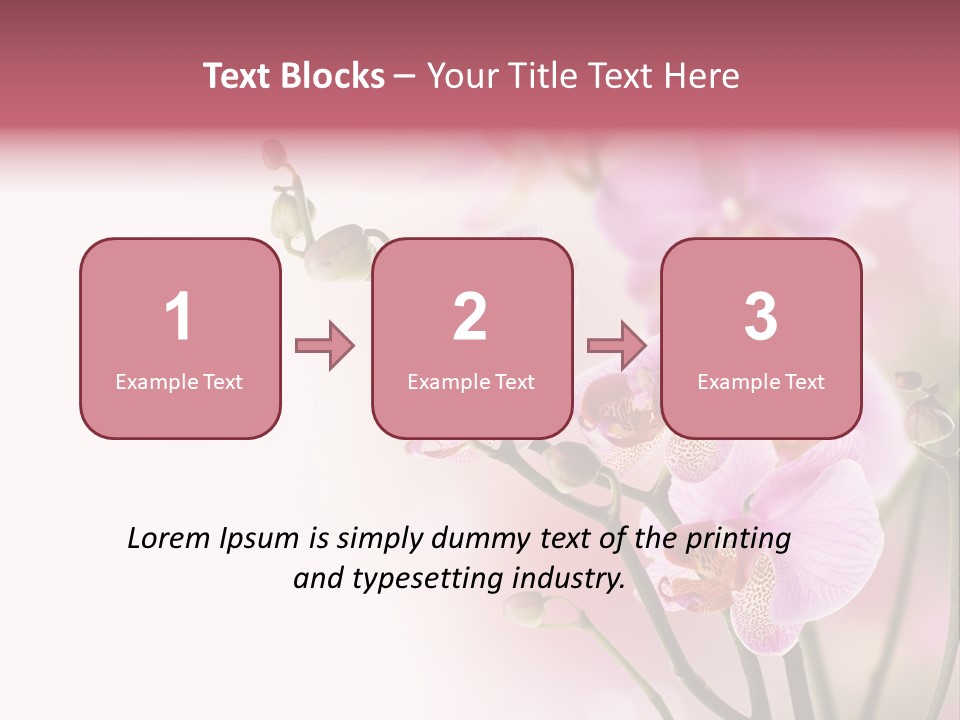 Text Blocks – Your Title Text Here

1
Example Text

2
Example Text

3
Example Text

Lorem Ipsum is simply dummy text of the printing and typesetting industry.